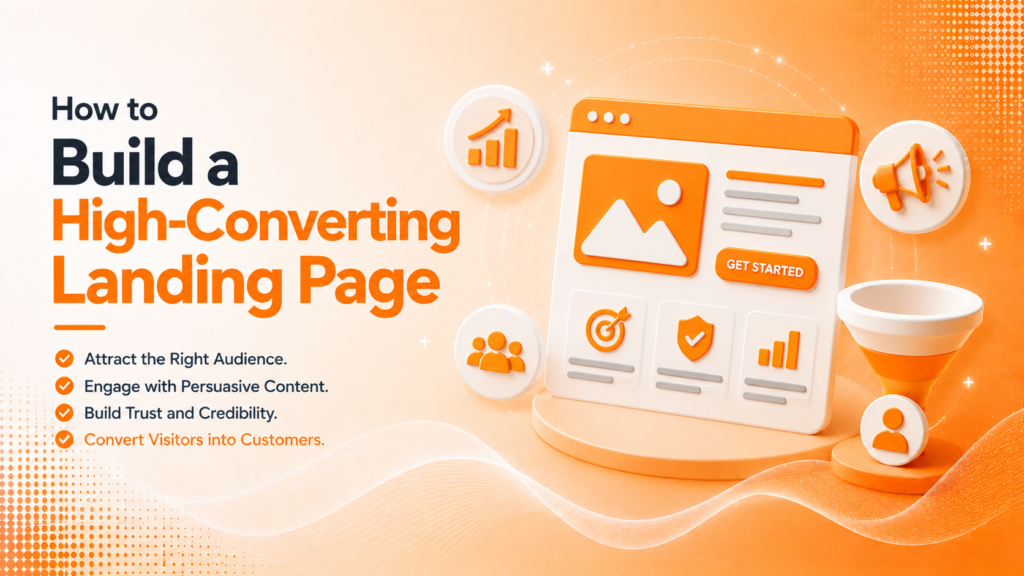 How to
Build a
High-Converting
Landing Page

Attract the Right Audience.
Engage with Persuasive Content.
Build Trust and Credibility.
Convert Visitors into Customers.

GET STARTED